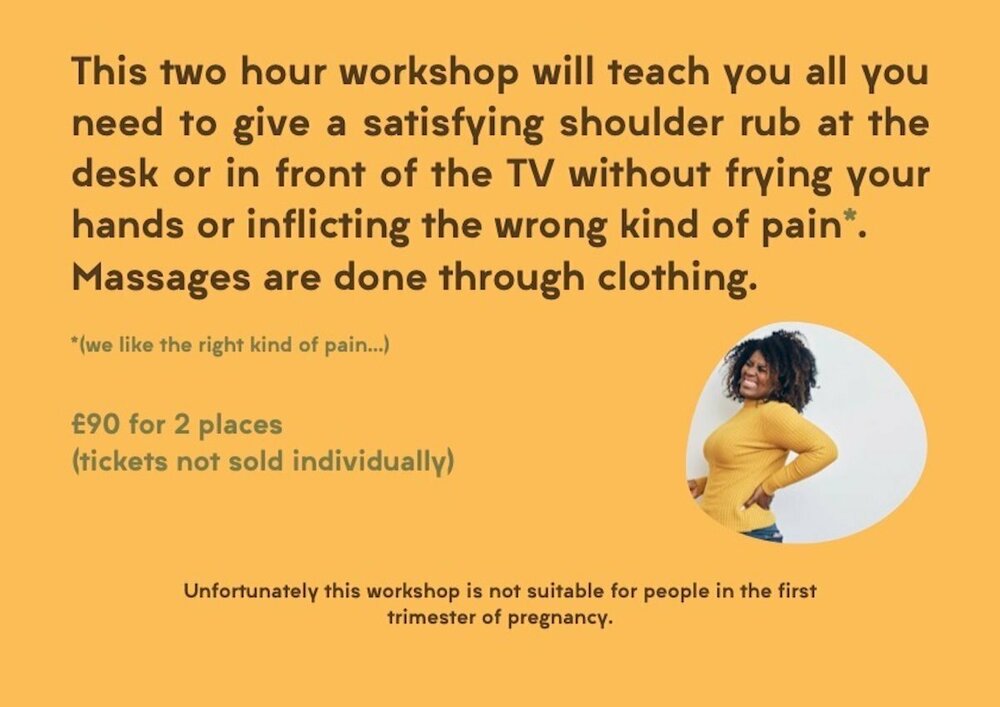 This two hour workshop will teach you all you need to give a satisfying shoulder rub at the desk or in front of the TV without frying your hands or inflicting the wrong kind of pain*. Massages are done through clothing.

*(we like the right kind of pain...)

£90 for 2 places
(tickets not sold individually)

Unfortunately this workshop is not suitable for people in the first trimester of pregnancy.